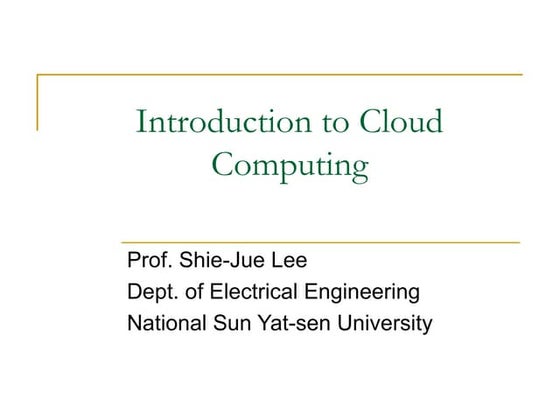 Introduction to Cloud Computing

Prof. Shie-Jue Lee
Dept. of Electrical Engineering
National Sun Yat-sen University